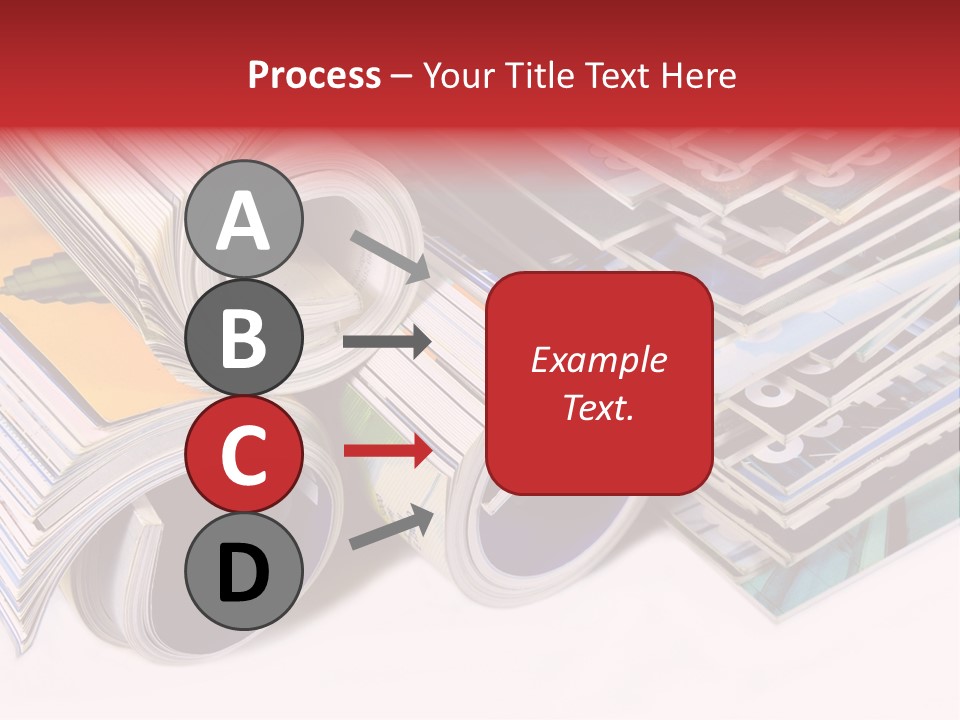 Process – Your Title Text Here

A

B

C

D

Example Text.